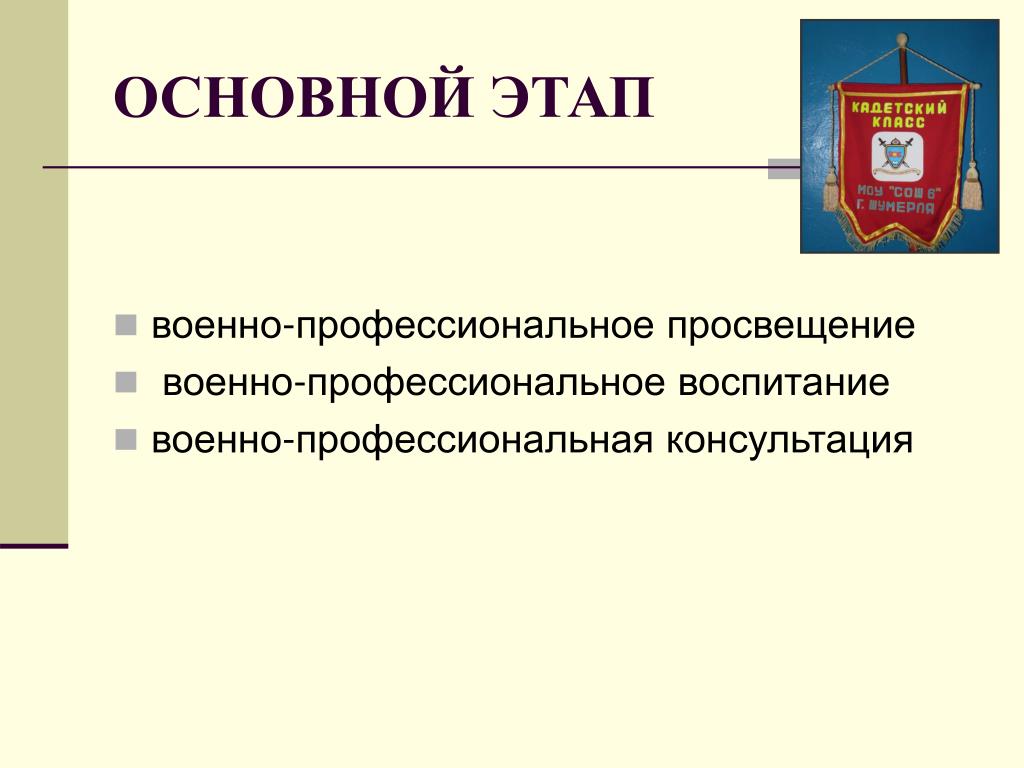 ОСНОВНОЙ ЭТАП

КАДЕТСКИЙ КЛАСС
МОУ "СОШ 6"
Г. ШУМЕРЛЯ

военно-профессиональное просвещение
военно-профессиональное воспитание
военно-профессиональная консультация